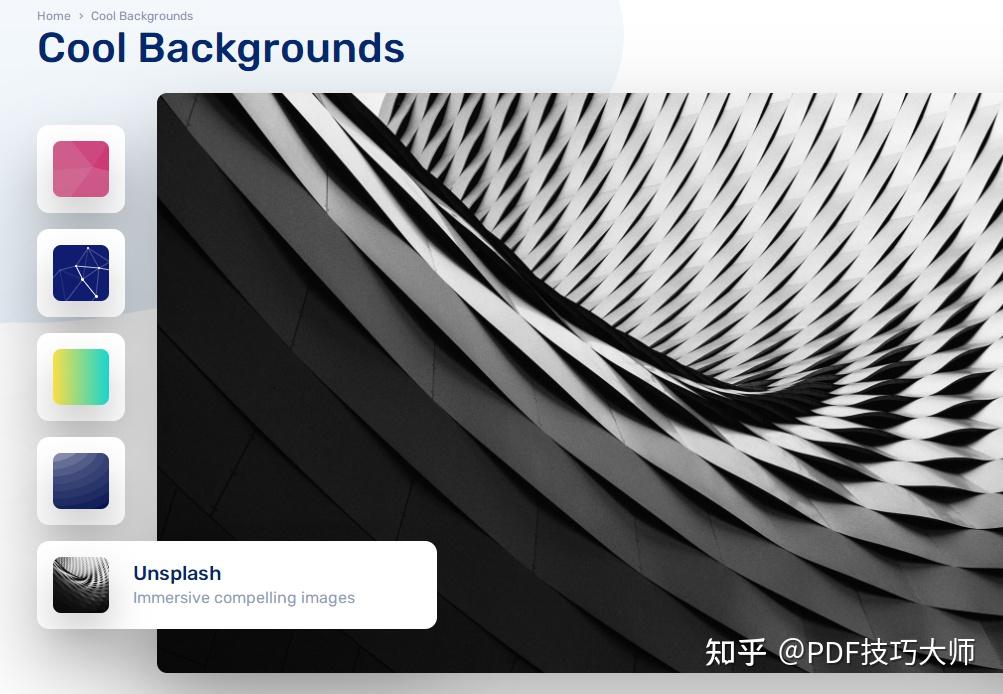 Home > Cool Backgrounds

Cool Backgrounds

Unsplash
Immersive compelling images

知乎 @PDF技巧大师